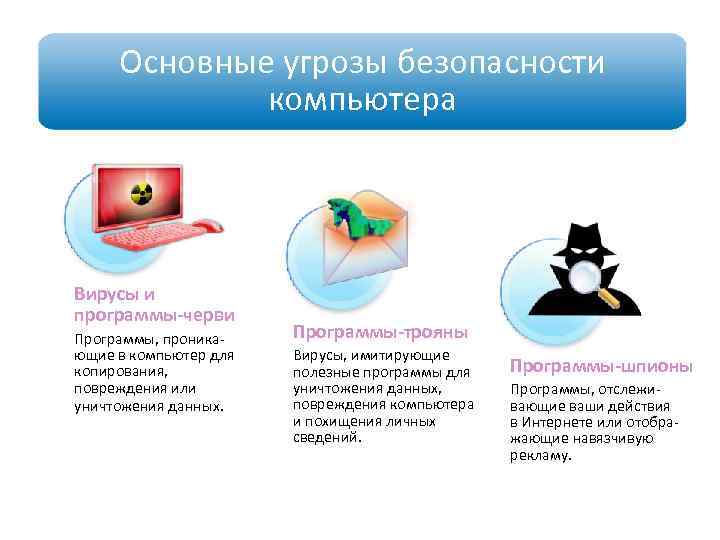 Основные угрозы безопасности компьютера

Вирусы и программы-черви

Программы, проникающие в компьютер для копирования, повреждения или уничтожения данных.

Программы-трояны

Вирусы, имитирующие полезные программы для уничтожения данных, повреждения компьютера и похищения личных сведений.

Программы-шпионы

Программы, отслеживающие ваши действия в Интернете или отображающие навязчивую рекламу.